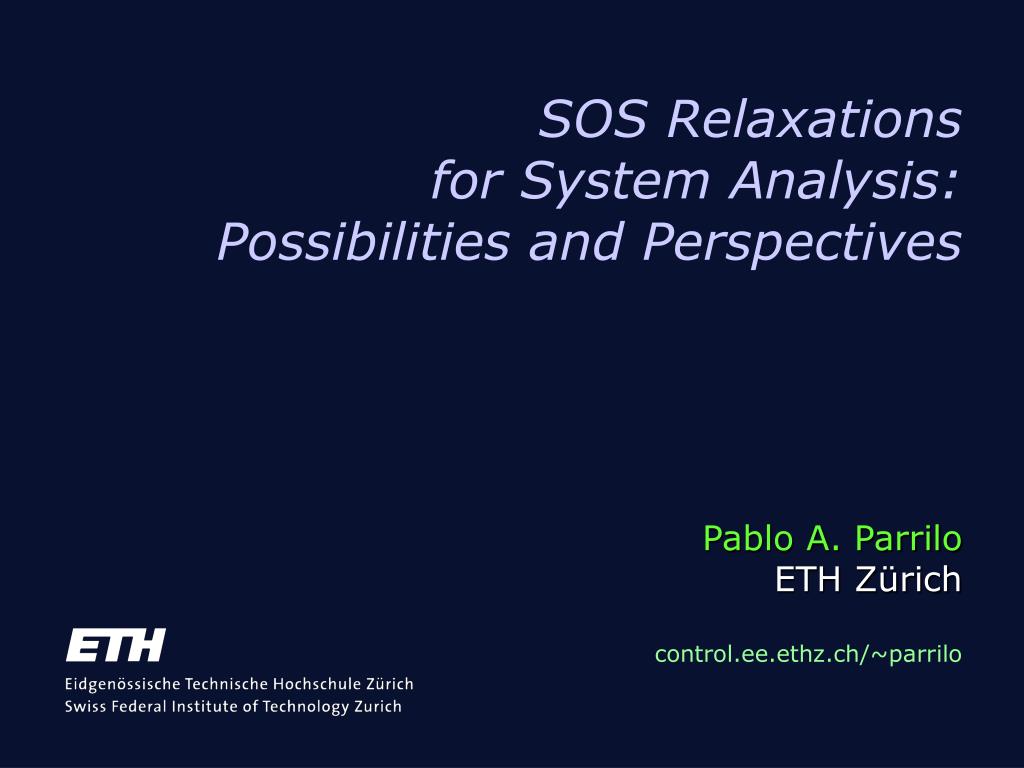 SOS Relaxations
for System Analysis:
Possibilities and Perspectives

Pablo A. Parrilo
ETH Zürich

control.ee.ethz.ch/~parrilo

ETH
Eidgenössische Technische Hochschule Zürich
Swiss Federal Institute of Technology Zurich